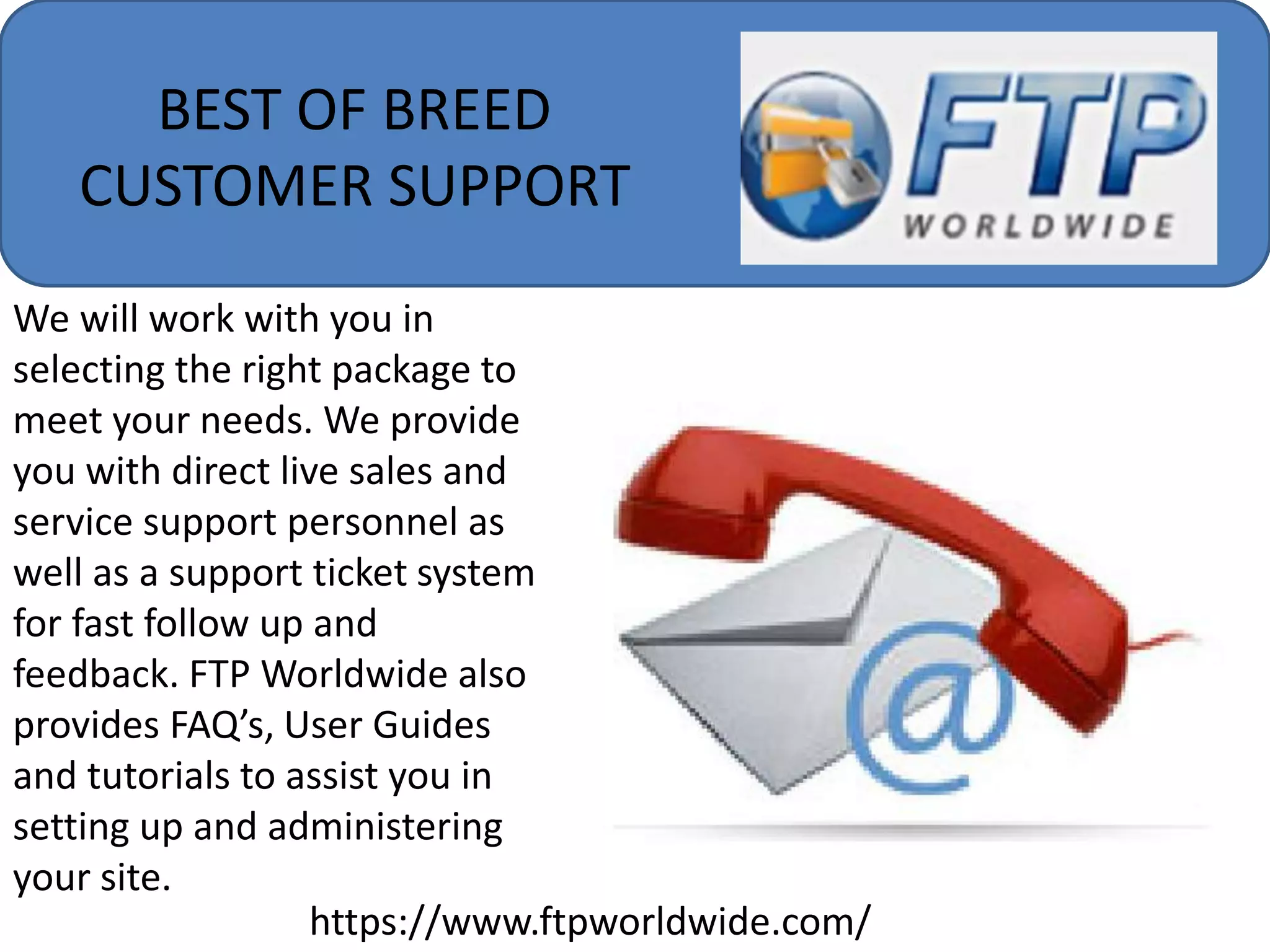 BEST OF BREED
CUSTOMER SUPPORT

FTP
WORLDWIDE

We will work with you in selecting the right package to meet your needs. We provide you with direct live sales and service support personnel as well as a support ticket system for fast follow up and feedback. FTP Worldwide also provides FAQ's, User Guides and tutorials to assist you in setting up and administering your site.

@

https://www.ftpworldwide.com/